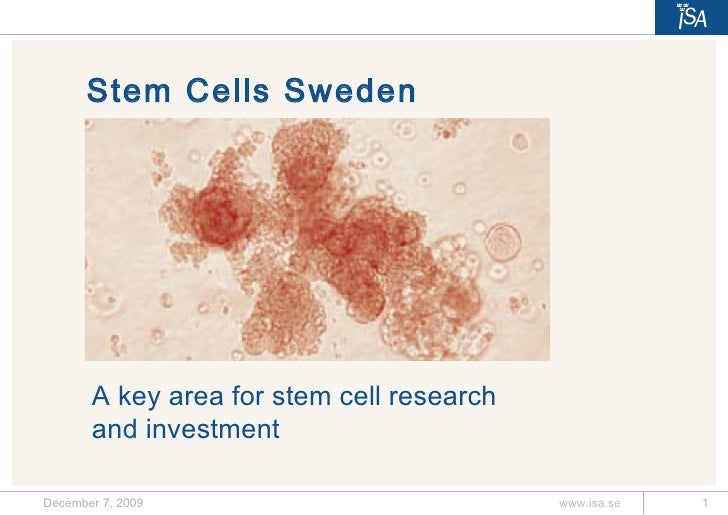 ISA

Stem Cells Sweden

A key area for stem cell research and investment

December 7, 2009

www.isa.se

1